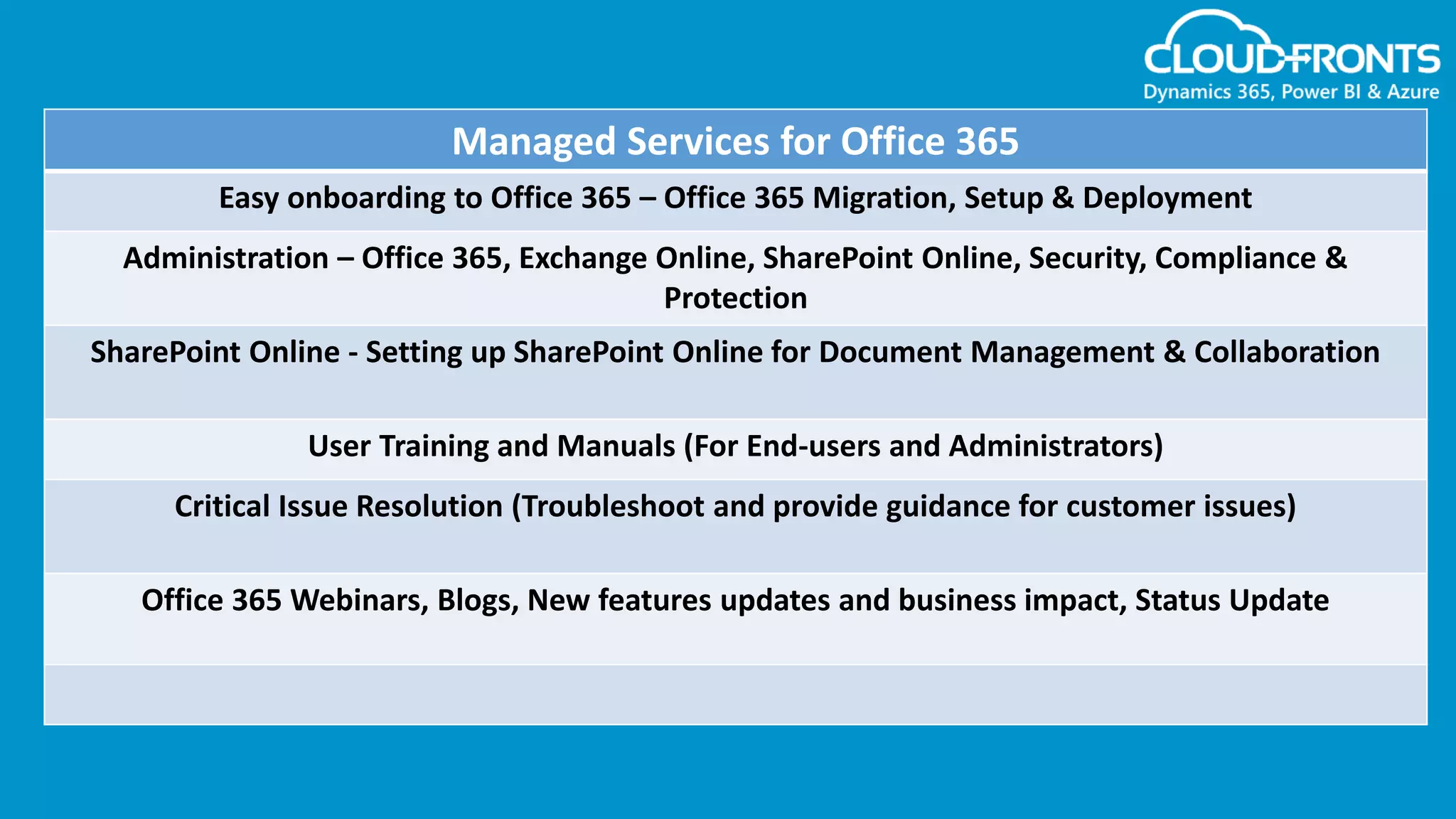 CLOUDFRONTS
Dynamics 365, Power BI & Azure

| Managed Services for Office 365 |
|---|
| Easy onboarding to Office 365 – Office 365 Migration, Setup & Deployment |
| Administration – Office 365, Exchange Online, SharePoint Online, Security, Compliance & Protection |
| SharePoint Online - Setting up SharePoint Online for Document Management & Collaboration |
| User Training and Manuals (For End-users and Administrators) |
| Critical Issue Resolution (Troubleshoot and provide guidance for customer issues) |
| Office 365 Webinars, Blogs, New features updates and business impact, Status Update |
| |